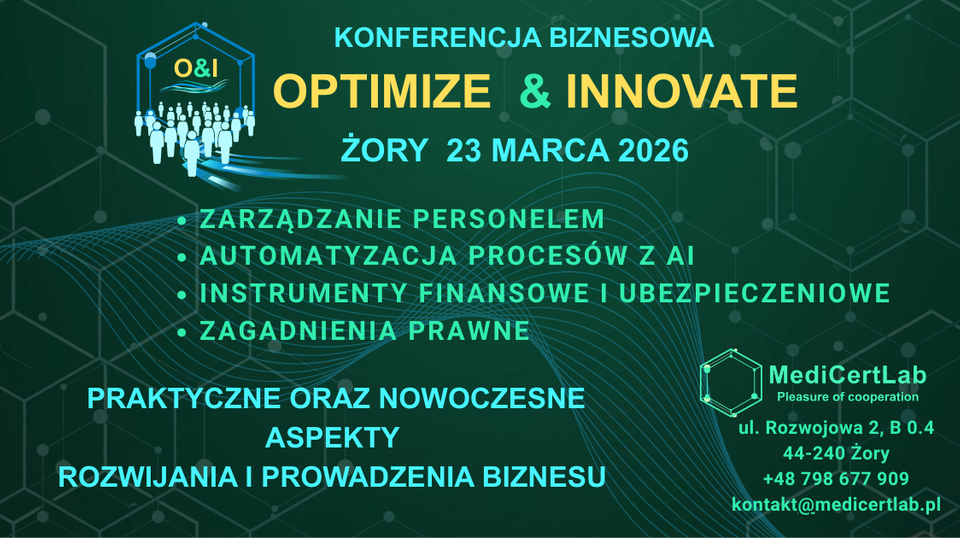 O&I

KONFERENCJA BIZNESOWA

OPTIMIZE & INNOVATE

ŻORY 23 MARCA 2026

• ZARZĄDZANIE PERSONELEM
• AUTOMATYZACJA PROCESÓW Z AI
• INSTRUMENTY FINANSOWE I UBEZPIECZENIOWE
• ZAGADNIENIA PRAWNE

PRAKTYCZNE ORAZ NOWOCZESNE
ASPEKTY
ROZWIJANIA I PROWADZENIA BIZNESU

MediCertLab
Pleasure of cooperation

ul. Rozwojowa 2, B 0.4
44-240 Żory
+48 798 677 909
kontakt@medicertlab.pl